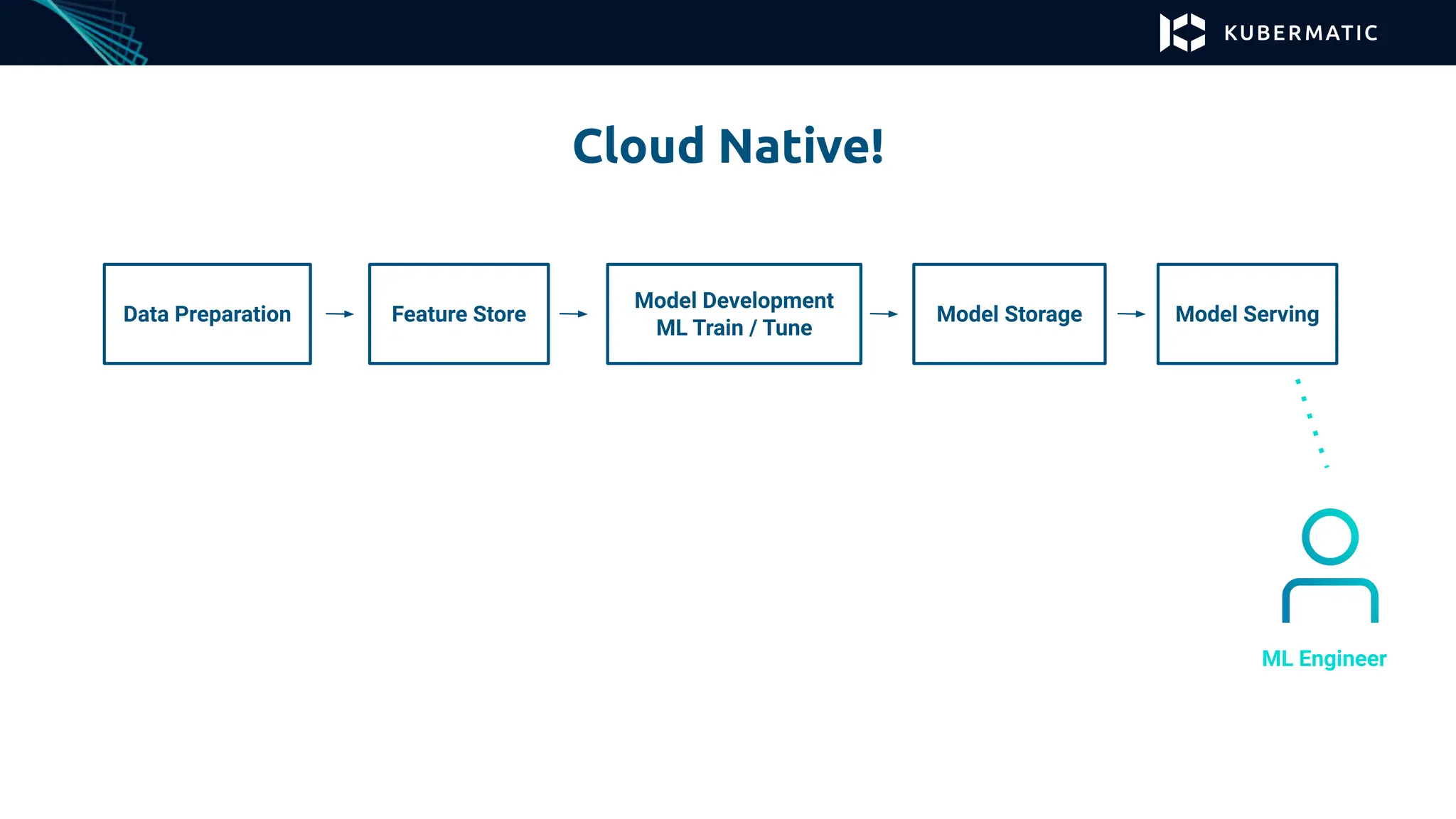 KUBERMATIC

Cloud Native!

Data Preparation

Feature Store

Model Development
ML Train / Tune

Model Storage

Model Serving

ML Engineer